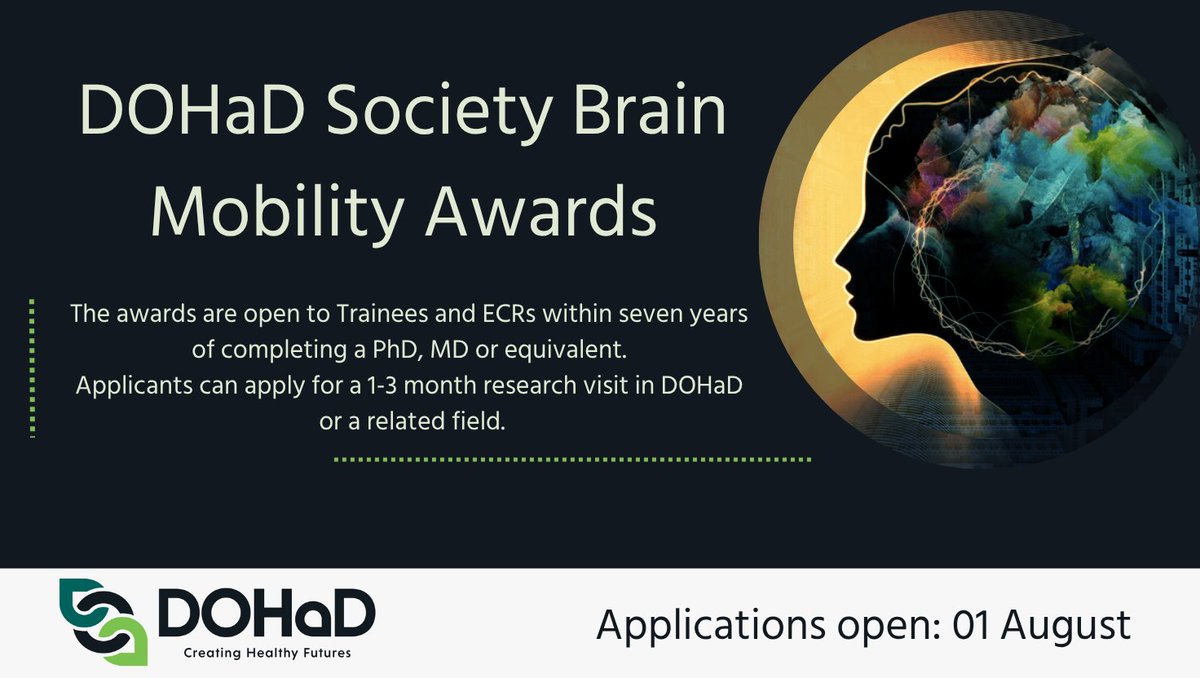 DOHaD Society Brain Mobility Awards

The awards are open to Trainees and ECRs within seven years of completing a PhD, MD or equivalent.
Applicants can apply for a 1-3 month research visit in DOHaD or a related field.

DOHaD
Creating Healthy Futures

Applications open: 01 August